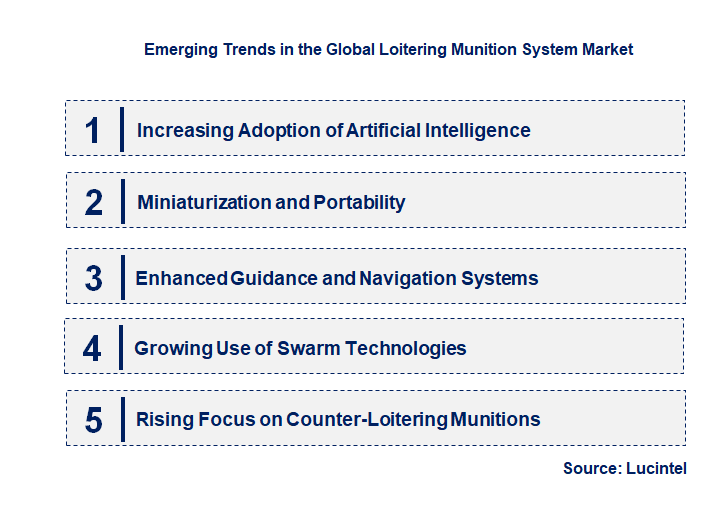 Emerging Trends in the Global Loitering Munition System Market

1 Increasing Adoption of Artificial Intelligence

2 Miniaturization and Portability

3 Enhanced Guidance and Navigation Systems

4 Growing Use of Swarm Technologies

5 Rising Focus on Counter-Loitering Munitions

Source: Lucintel